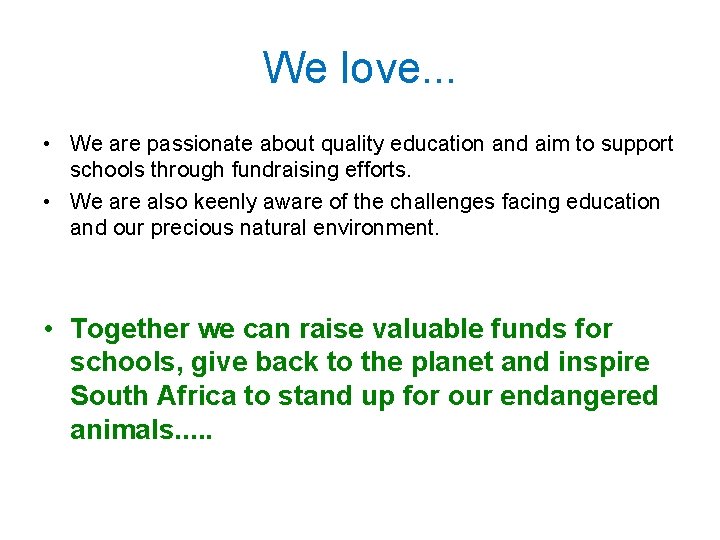 We love...

• We are passionate about quality education and aim to support schools through fundraising efforts.
• We are also keenly aware of the challenges facing education and our precious natural environment.

• Together we can raise valuable funds for schools, give back to the planet and inspire South Africa to stand up for our endangered animals.....